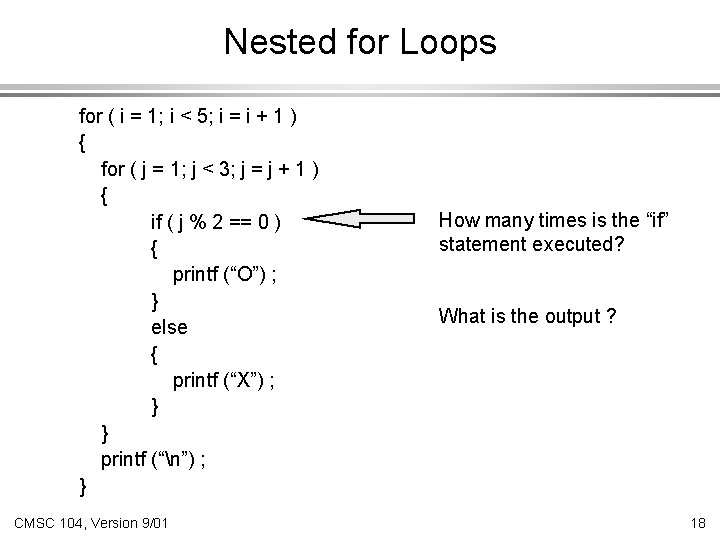 Nested for Loops

for ( i = 1; i < 5; i = i + 1 )
{
for ( j = 1; j < 3; j = j + 1 )
{
if ( j % 2 == 0 )
{
printf (“O”) ;
}
else
{
printf (“X”) ;
}
}
printf (“\n”) ;
}

How many times is the “if” statement executed?

What is the output ?

CMSC 104, Version 9/01

18